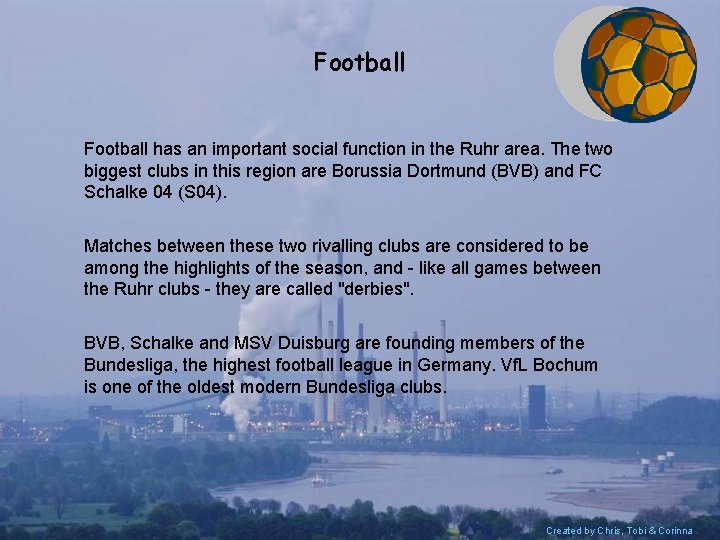 Football

Football has an important social function in the Ruhr area. The two biggest clubs in this region are Borussia Dortmund (BVB) and FC Schalke 04 (S04).

Matches between these two rivalling clubs are considered to be among the highlights of the season, and - like all games between the Ruhr clubs - they are called "derbies".

BVB, Schalke and MSV Duisburg are founding members of the Bundesliga, the highest football league in Germany. VfL Bochum is one of the oldest modern Bundesliga clubs.

Created by Chris, Tobi & Corinna